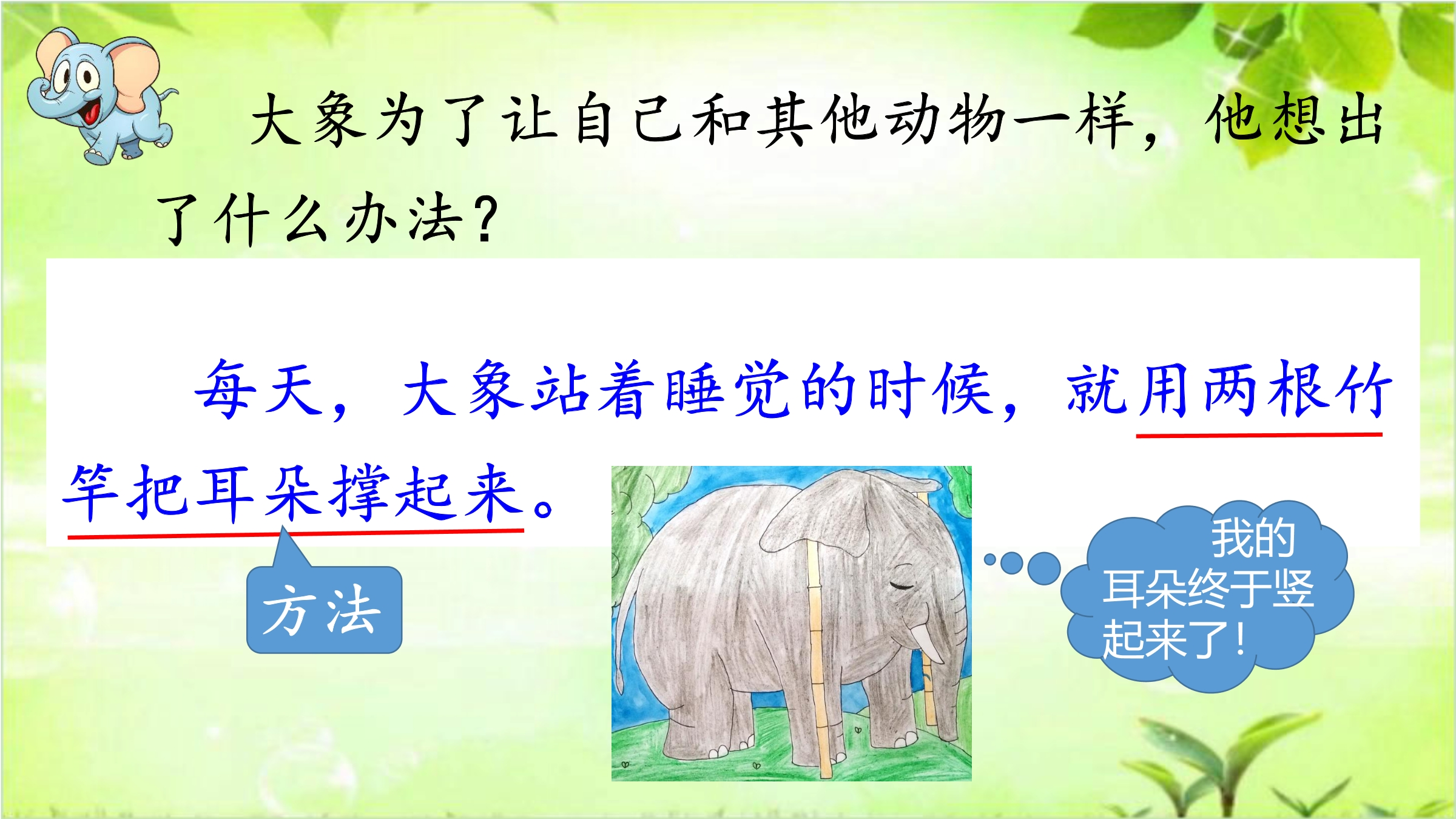 大象为了让自己和其他动物一样，他想出了什么办法？

每天，大象站着睡觉的时候，就用两根竹竿把耳朵撑起来。

方法

我的耳朵终于竖起来了！